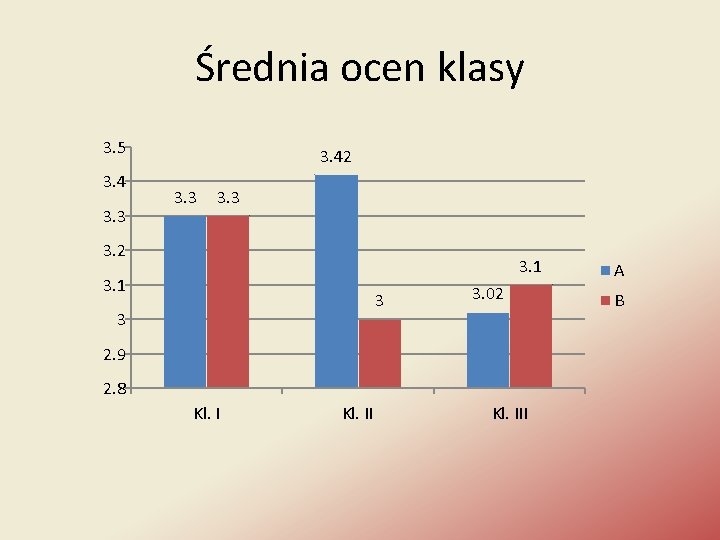 Średnia ocen klasy

3.5
3.4
3.3
3.2
3.1
3
2.9
2.8

3.3 3.3
3.42
3
3.02 3.1

Kl. I
Kl. II
Kl. III

A
B